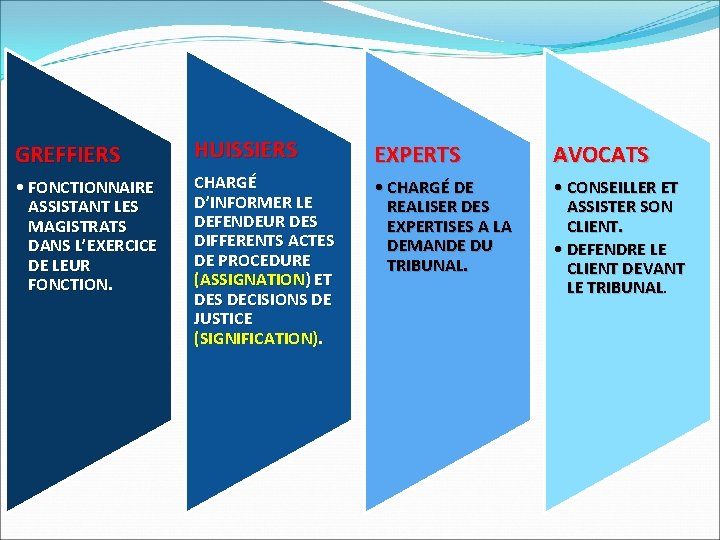 GREFFIERS

• FONCTIONNAIRE ASSISTANT LES MAGISTRATS DANS L'EXERCICE DE LEUR FONCTION.

HUISSIERS

CHARGÉ D'INFORMER LE DEFENDEUR DES DIFFERENTS ACTES DE PROCEDURE (ASSIGNATION) ET DES DECISIONS DE JUSTICE (SIGNIFICATION).

EXPERTS

• CHARGÉ DE REALISER DES EXPERTISES A LA DEMANDE DU TRIBUNAL.

AVOCATS

• CONSEILLER ET ASSISTER SON CLIENT.

• DEFENDRE LE CLIENT DEVANT LE TRIBUNAL.